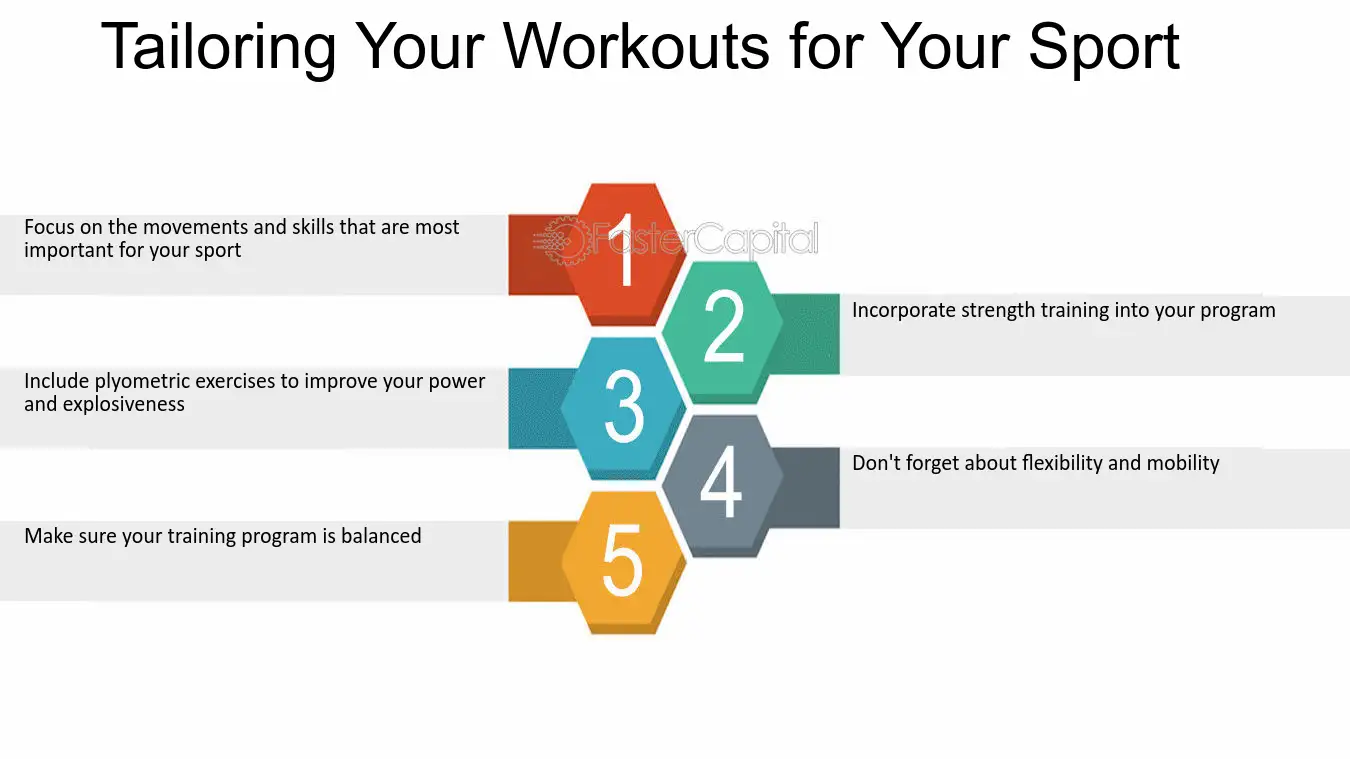 Tailoring Your Workouts for Your Sport

Focus on the movements and skills that are most important for your sport

1

2

Incorporate strength training into your program

Include plyometric exercises to improve your power and explosiveness

3

4

Don't forget about flexibility and mobility

Make sure your training program is balanced

5

FasterCapital